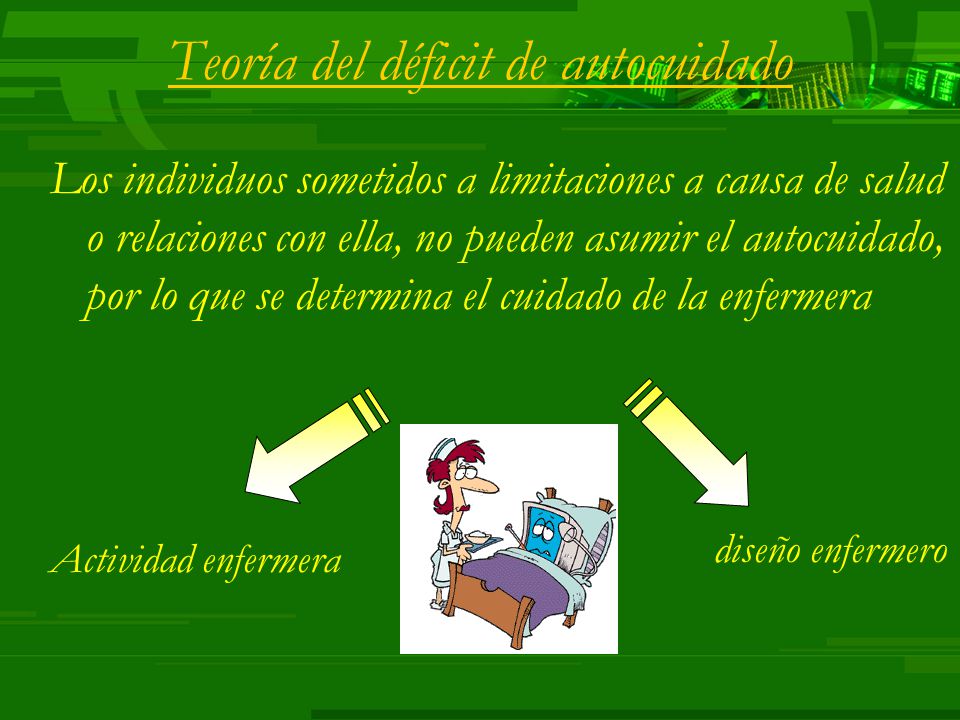 Teoría del déficit de autocuidado

Los individuos sometidos a limitaciones a causa de salud o relaciones con ella, no pueden asumir el autocuidado, por lo que se determina el cuidado de la enfermera

Actividad enfermera

diseño enfermero